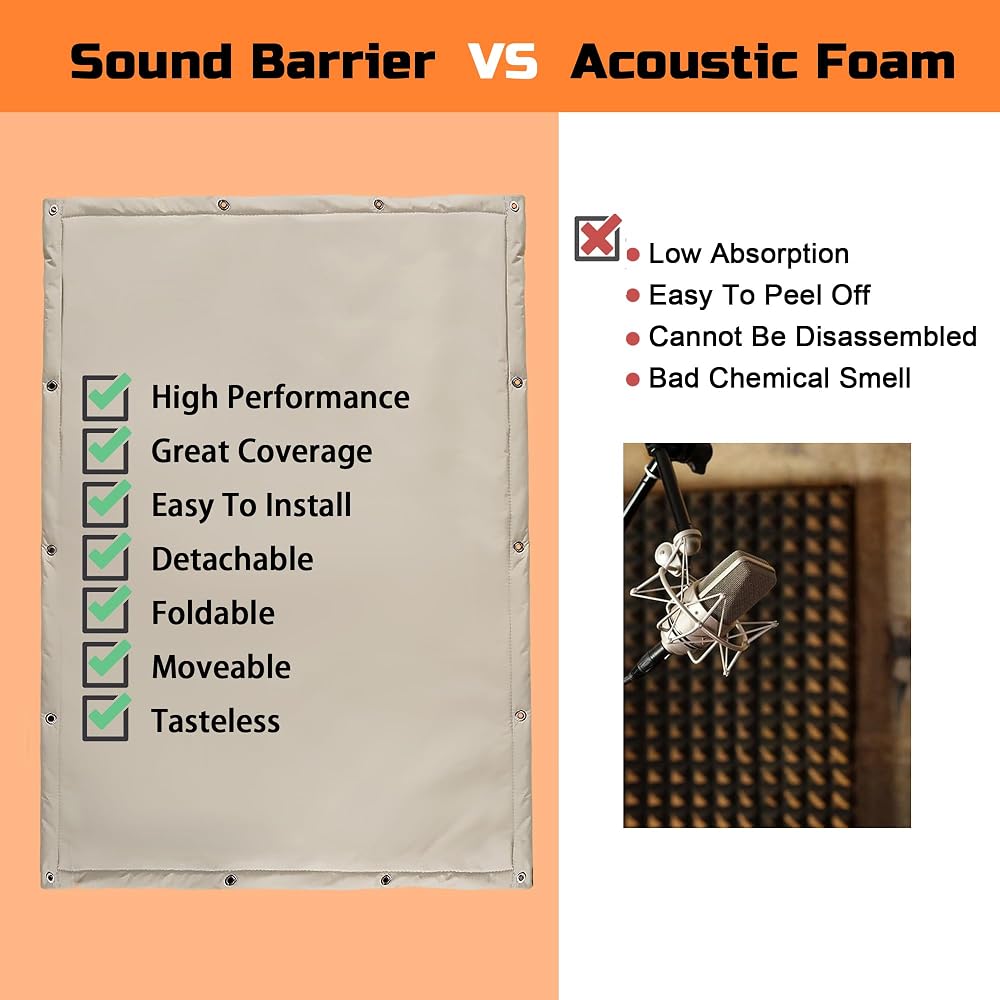 Sound Barrier VS Acoustic Foam

High Performance
Great Coverage
Easy To Install
Detachable
Foldable
Moveable
Tasteless

Low Absorption
Easy To Peel Off
Cannot Be Disassembled
Bad Chemical Smell